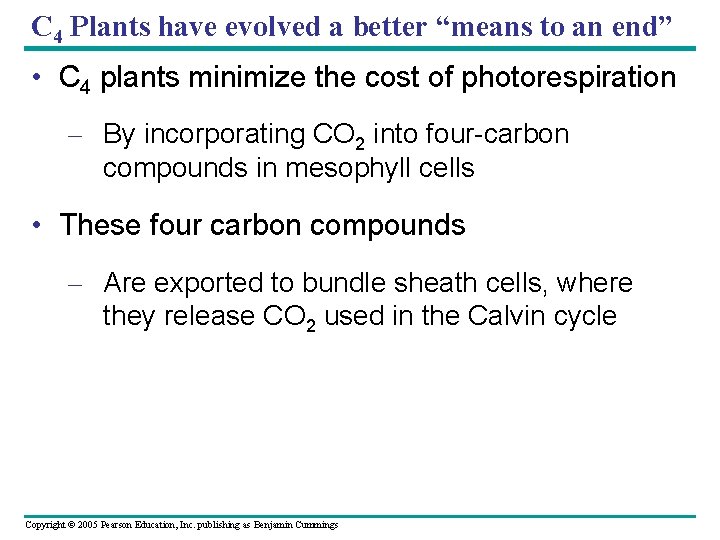 $C_4$ Plants have evolved a better “means to an end”

• $C_4$ plants minimize the cost of photorespiration

– By incorporating $CO_2$ into four-carbon compounds in mesophyll cells

• These four carbon compounds

– Are exported to bundle sheath cells, where they release $CO_2$ used in the Calvin cycle

Copyright © 2005 Pearson Education, Inc. publishing as Benjamin Cummings